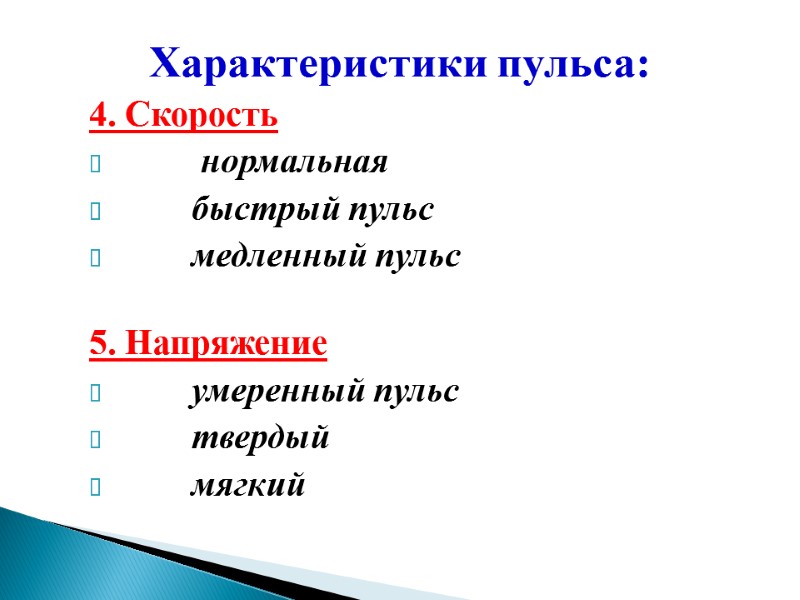 Характеристики пульса:

4. Скорость

нормальная

быстрый пульс

медленный пульс

5. Напряжение

умеренный пульс

твердый

мягкий